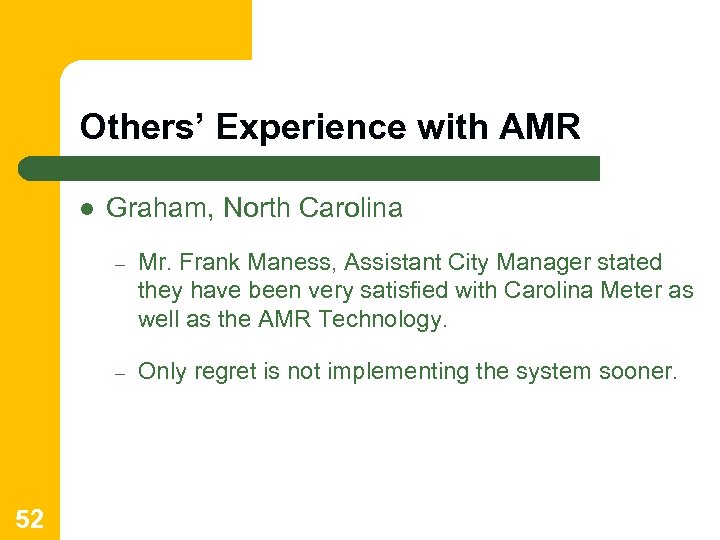 Others' Experience with AMR

● Graham, North Carolina

– Mr. Frank Maness, Assistant City Manager stated they have been very satisfied with Carolina Meter as well as the AMR Technology.

– Only regret is not implementing the system sooner.

52